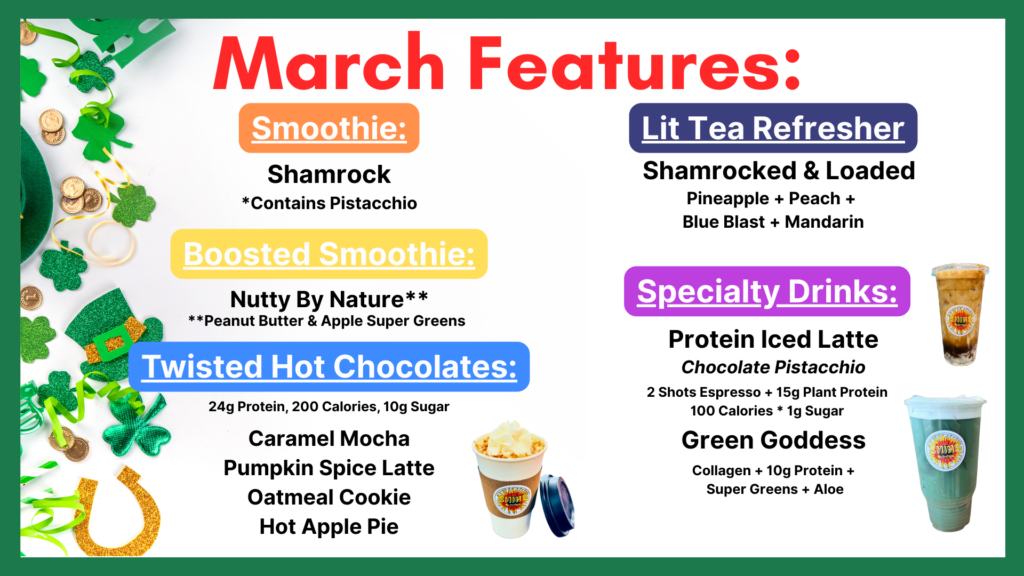 March Features:

Smoothie:

Shamrock
*Contains Pistacchio

Boosted Smoothie:

Nutty By Nature**
**Peanut Butter & Apple Super Greens

Twisted Hot Chocolates:

24g Protein, 200 Calories, 10g Sugar

Caramel Mocha
Pumpkin Spice Latte
Oatmeal Cookie
Hot Apple Pie

Lit Tea Refresher

Shamrocked & Loaded
Pineapple + Peach +
Blue Blast + Mandarin

Specialty Drinks:

Protein Iced Latte
Chocolate Pistacchio
2 Shots Espresso + 15g Plant Protein
100 Calories * 1g Sugar

Green Goddess
Collagen + 10g Protein +
Super Greens + Aloe